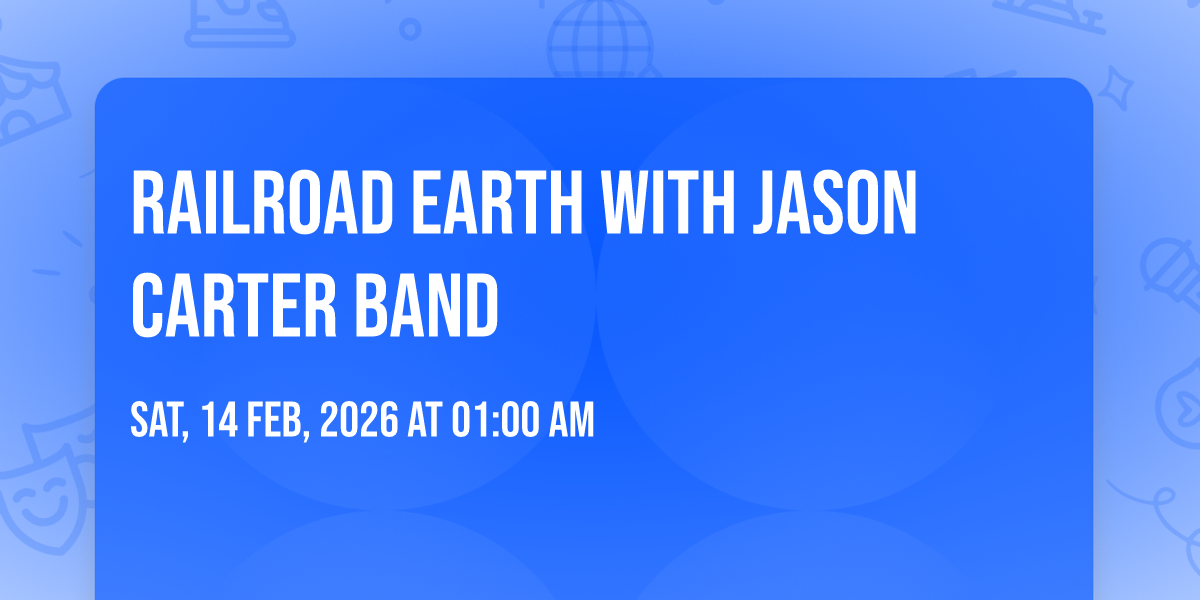 RAILROAD EARTH WITH JASON CARTER BAND

SAT, 14 FEB, 2026 AT 01:00 AM